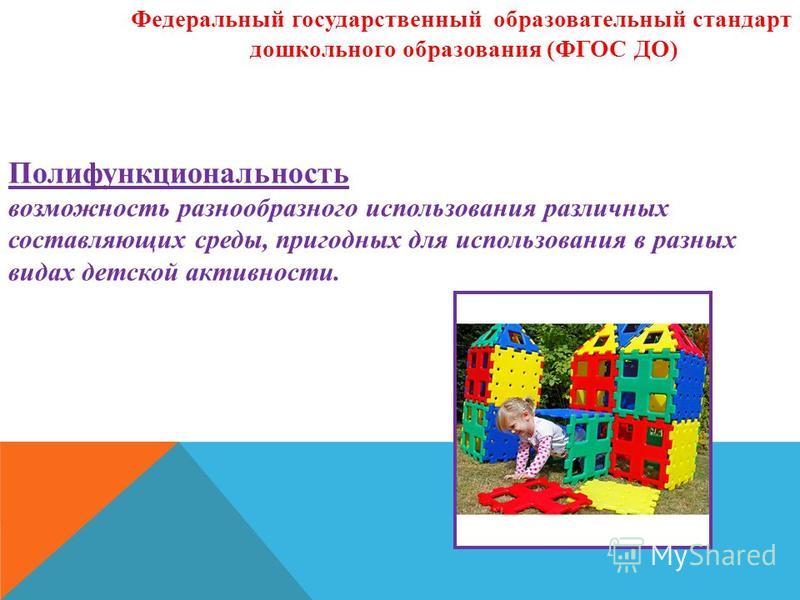 Федеральный государственный образовательный стандарт дошкольного образования (ФГОС ДО)

Полифункциональность
возможность разнообразного использования различных составляющих среды, пригодных для использования в разных видах детской активности.

MyShared